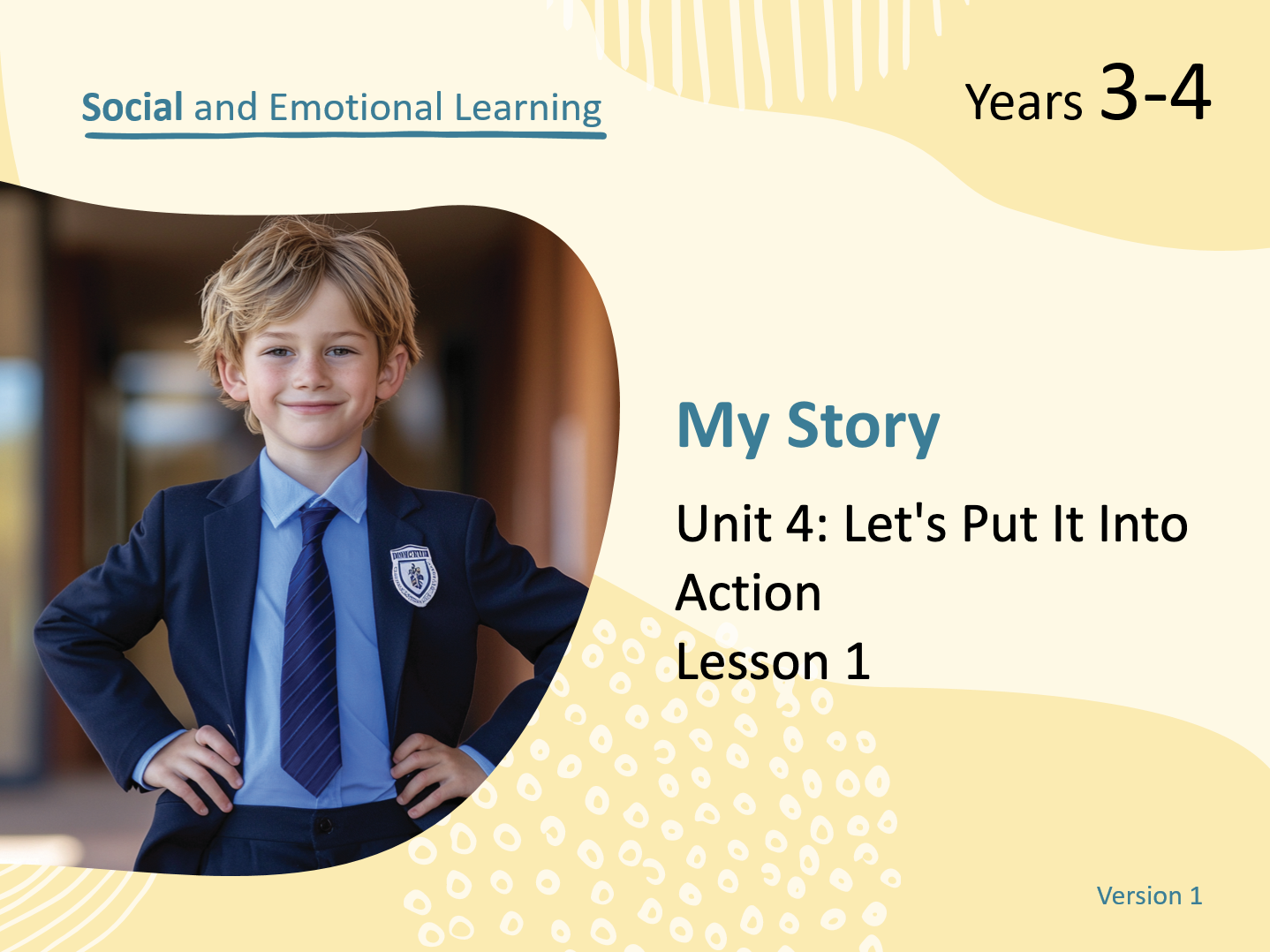 Social and Emotional Learning

Years 3-4

My Story

Unit 4: Let's Put It Into Action
Lesson 1

Version 1